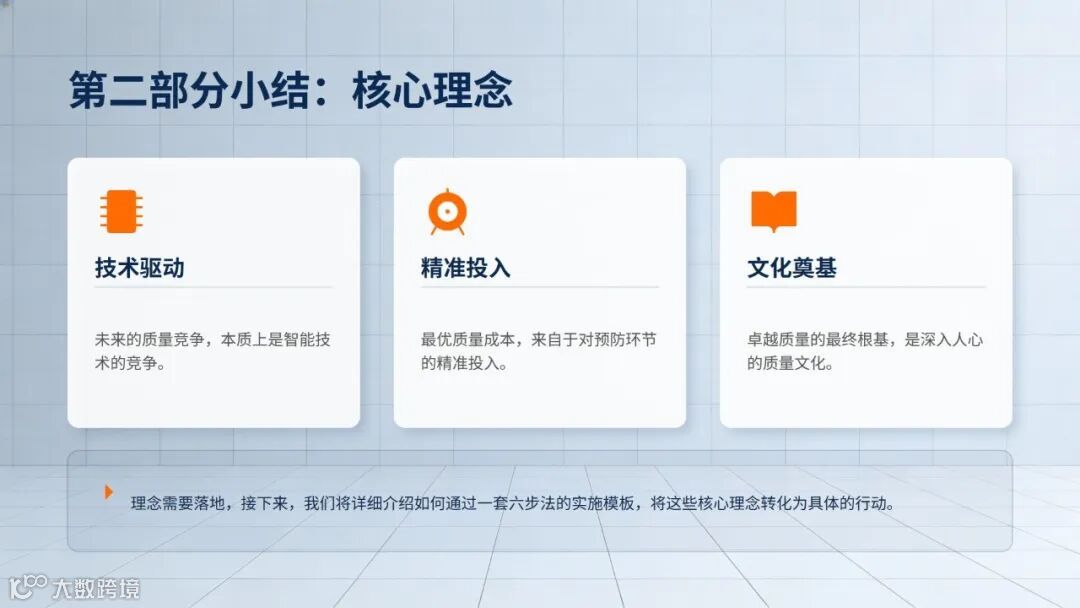 第二部分小结：核心理念

技术驱动

未来的质量竞争，本质上是智能技术的竞争。

精准投入

最优质量成本，来自于对预防环节的精准投入。

文化奠基

卓越质量的最终根基，是深入人心的质量文化。

理念需要落地，接下来，我们将详细介绍如何通过一套六步法的实施模板，将这些核心理念转化为具体的行动。

大数跨境